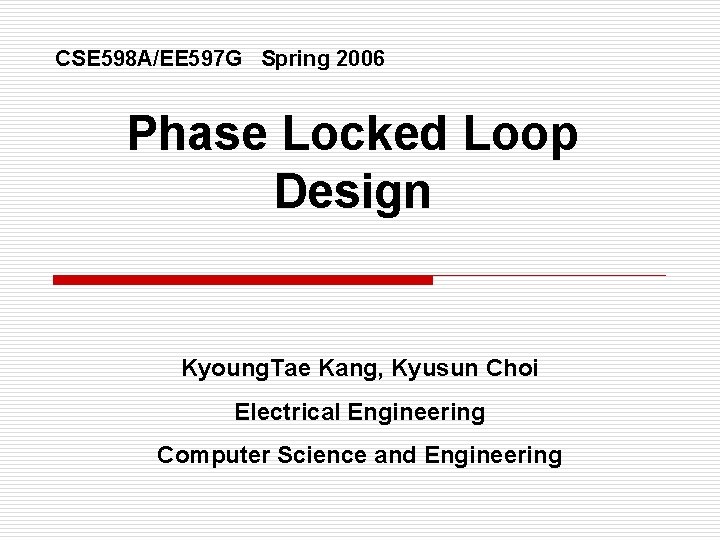 CSE598A/EE597G Spring 2006

Phase Locked Loop Design

KyoungTae Kang, Kyusun Choi

Electrical Engineering

Computer Science and Engineering